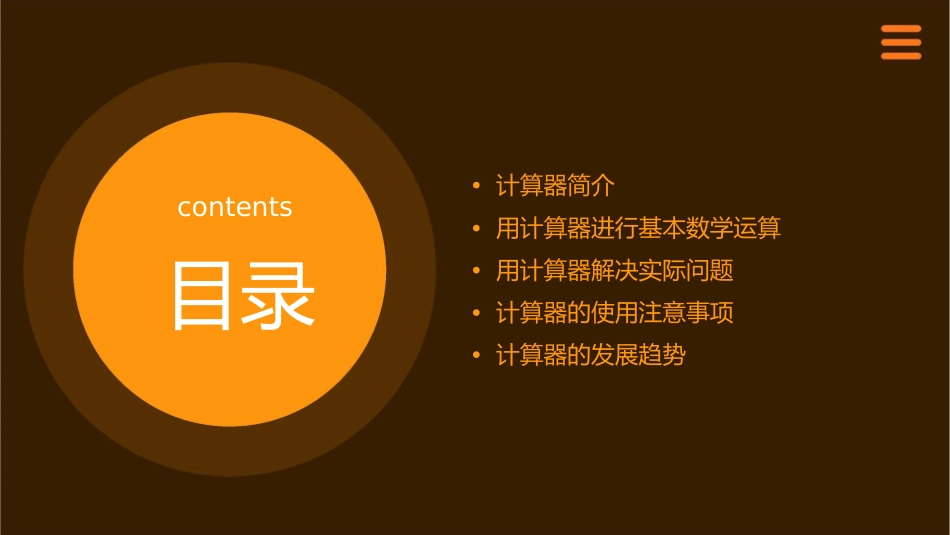 contents

目录

• 计算器简介
• 用计算器进行基本数学运算
• 用计算器解决实际问题
• 计算器的使用注意事项
• 计算器的发展趋势